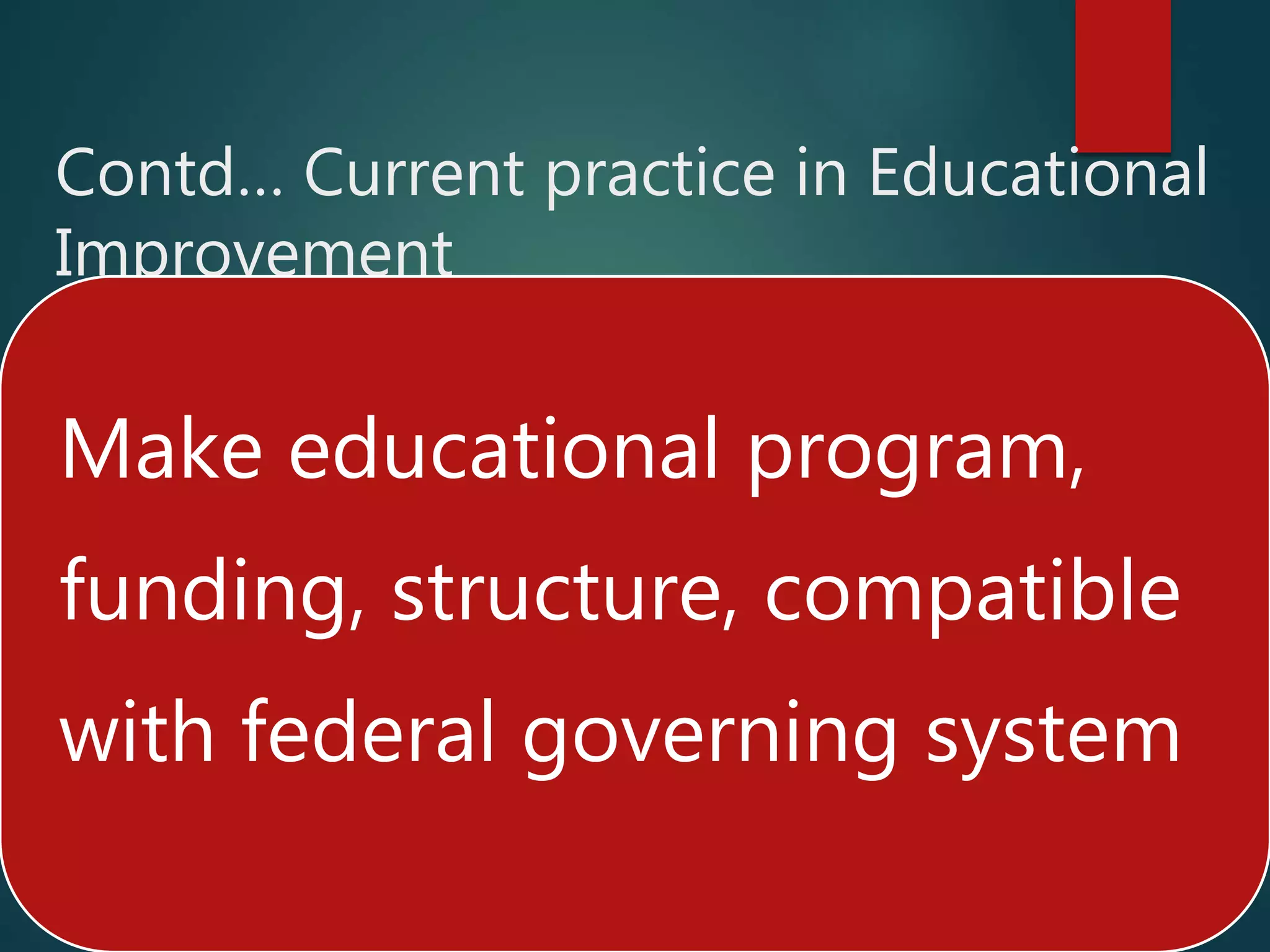 Contd… Current practice in Educational Improvement

Make educational program, funding, structure, compatible with federal governing system